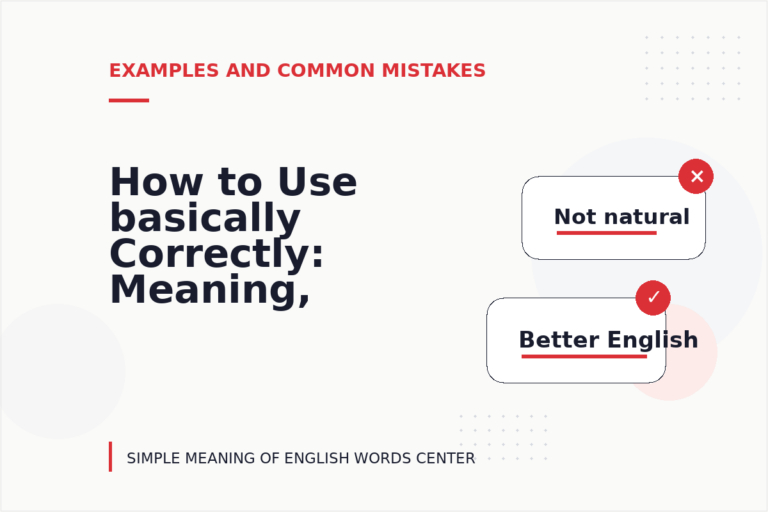 EXAMPLES AND COMMON MISTAKES

How to Use basically Correctly: Meaning,

✕

Not natural

✓

Better English

SIMPLE MEANING OF ENGLISH WORDS CENTER